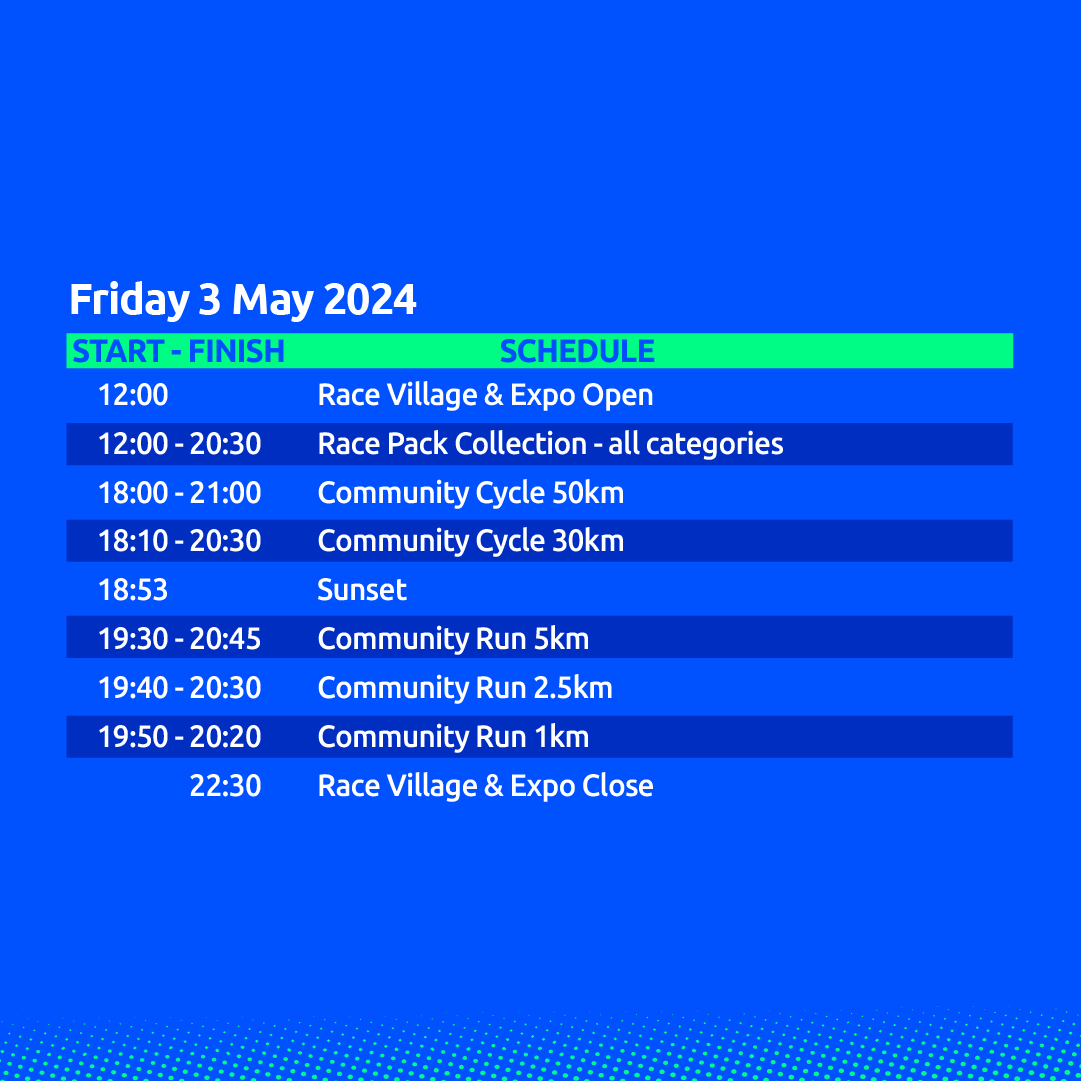 Friday 3 May 2024

| START - FINISH | SCHEDULE |
|---|---|
| 12:00 | Race Village & Expo Open |
| 12:00 - 20:30 | Race Pack Collection - all categories |
| 18:00 - 21:00 | Community Cycle 50km |
| 18:10 - 20:30 | Community Cycle 30km |
| 18:53 | Sunset |
| 19:30 - 20:45 | Community Run 5km |
| 19:40 - 20:30 | Community Run 2.5km |
| 19:50 - 20:20 | Community Run 1km |
| 22:30 | Race Village & Expo Close |